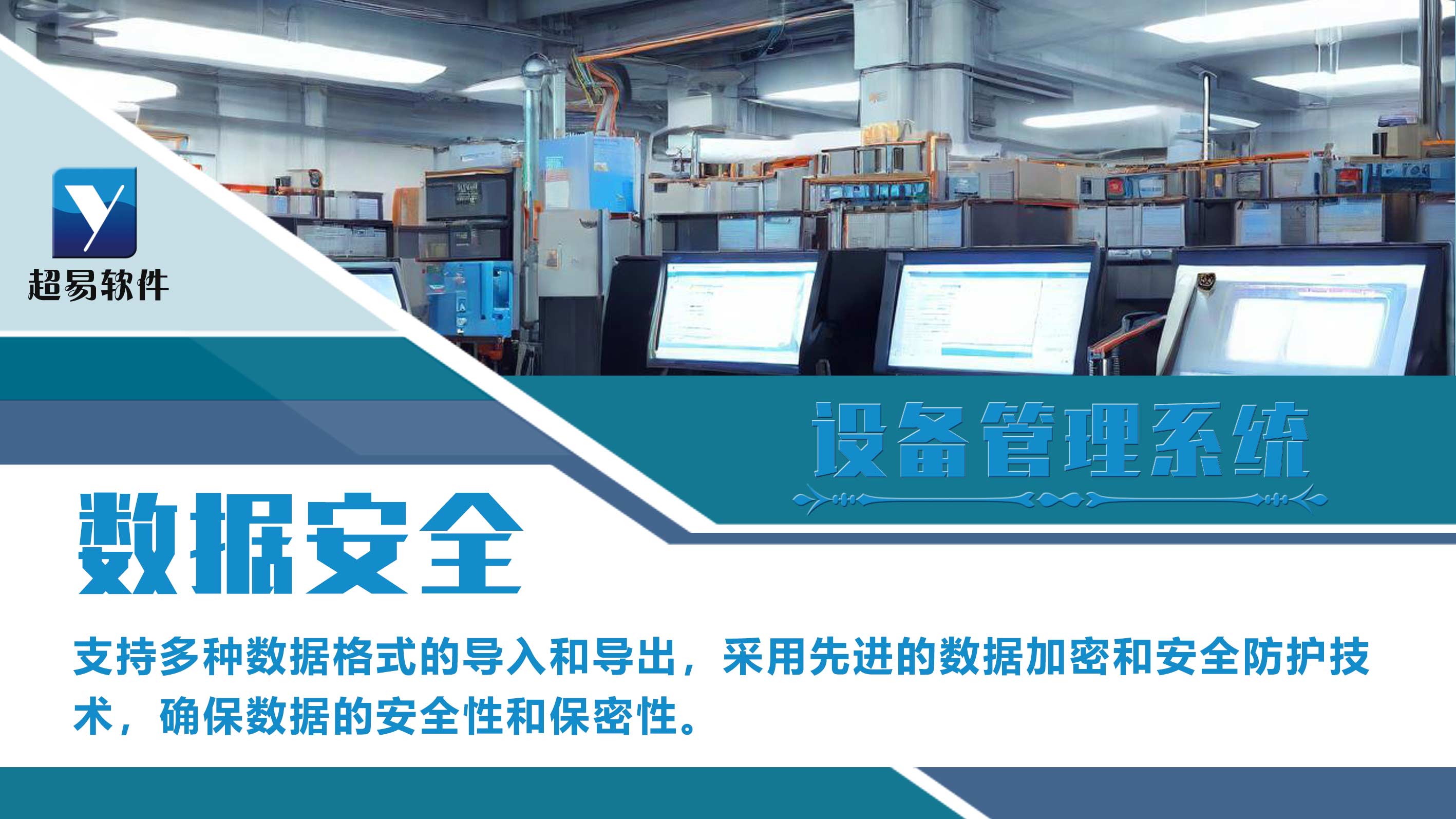 超易软件

设备管理系统

数据安全

支持多种数据格式的导入和导出，采用先进的数据加密和安全防护技术，确保数据的安全性和保密性。